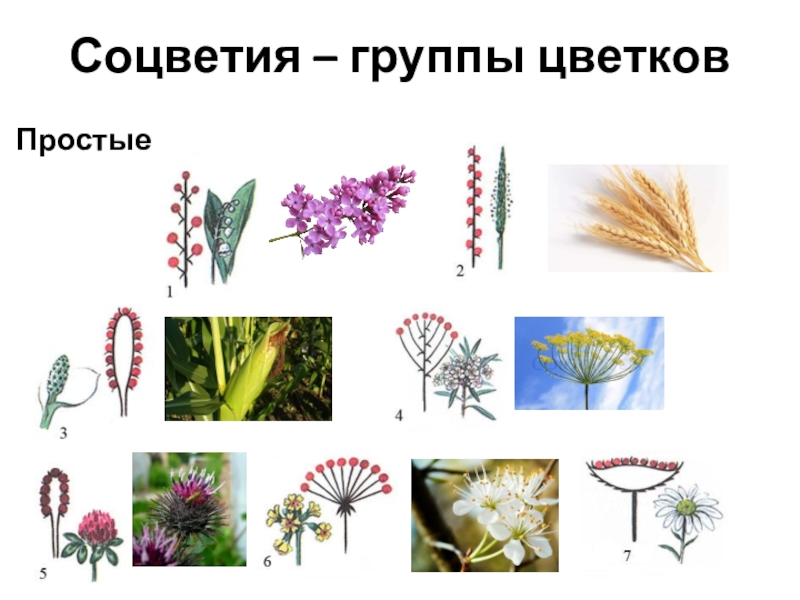 Соцветия – группы цветков

Простые

1

2

3

4

5

6

7